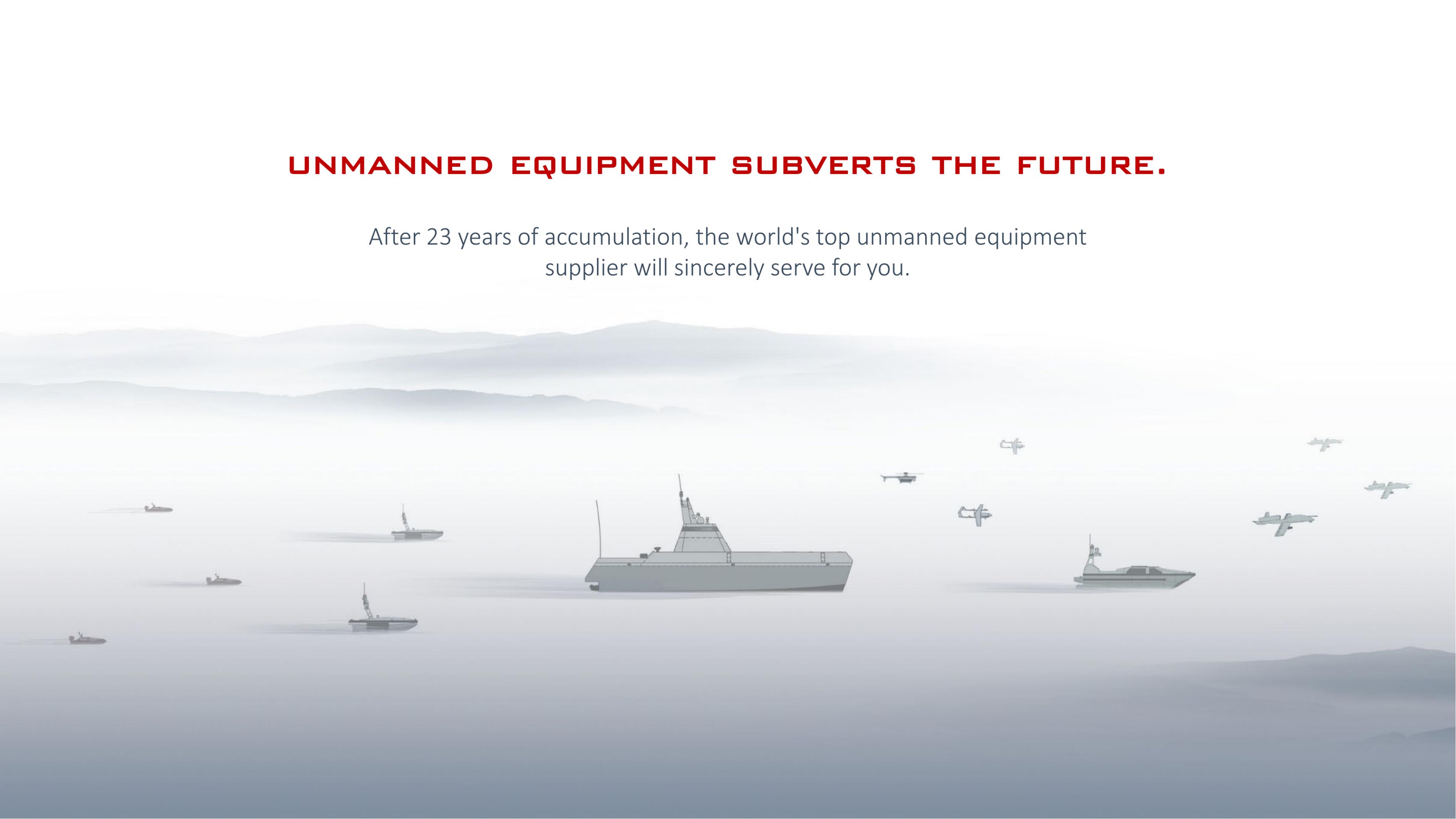 UNMANNED EQUIPMENT SUBVERTS THE FUTURE.

After 23 years of accumulation, the world's top unmanned equipment supplier will sincerely serve for you.